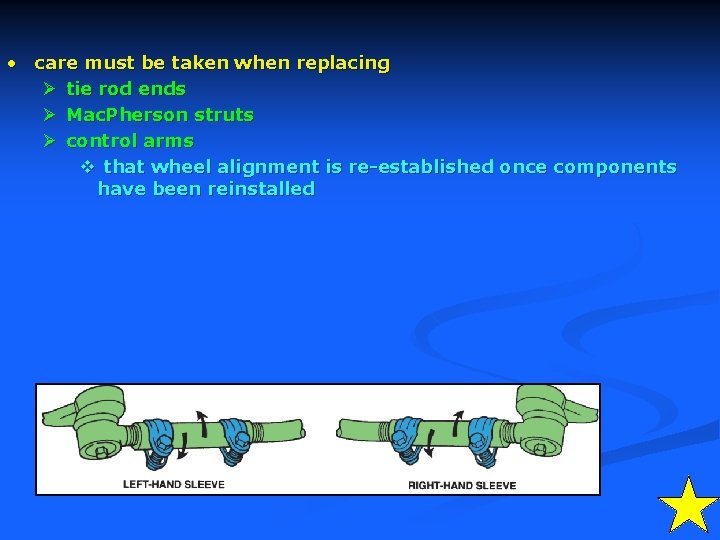 • care must be taken when replacing
➢ tie rod ends
➢ MacPherson struts
➢ control arms
❖ that wheel alignment is re-established once components have been reinstalled

LEFT-HAND SLEEVE

RIGHT-HAND SLEEVE